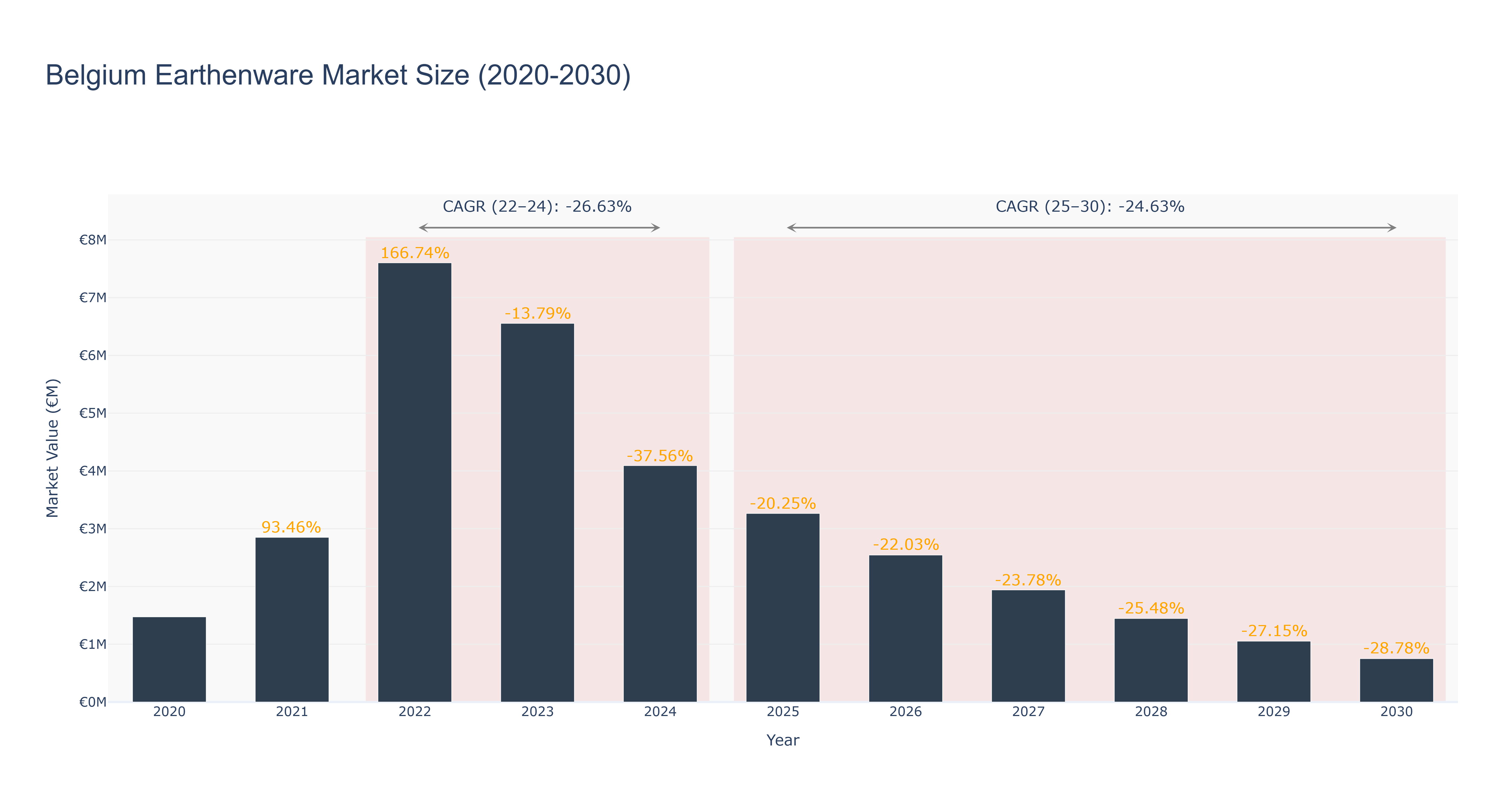 Belgium Earthenware Market Size (2020-2030)

CAGR (22–24): -26.63%

CAGR (25–30): -24.63%

Market Value (€M)

€8M
€7M
€6M
€5M
€4M
€3M
€2M
€1M
€0M

93.46%
166.74%
-13.79%
-37.56%
-20.25%
-22.03%
-23.78%
-25.48%
-27.15%
-28.78%

2020
2021
2022
2023
2024
2025
2026
2027
2028
2029
2030

Year